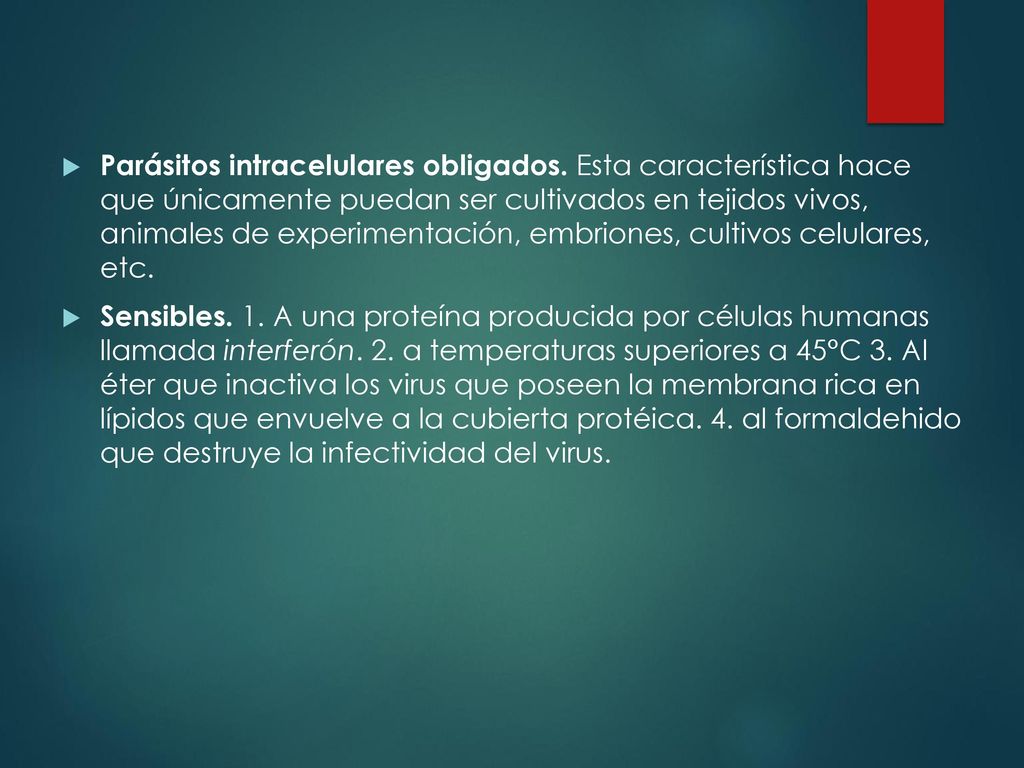 Parásitos intracelulares obligados. Esta característica hace que únicamente puedan ser cultivados en tejidos vivos, animales de experimentación, embriones, cultivos celulares, etc.

Sensibles. 1. A una proteína producida por células humanas llamada interferón. 2. a temperaturas superiores a 45°C 3. Al éter que inactiva los virus que poseen la membrana rica en lípidos que envuelve a la cubierta protéica. 4. al formaldehido que destruye la infectividad del virus.